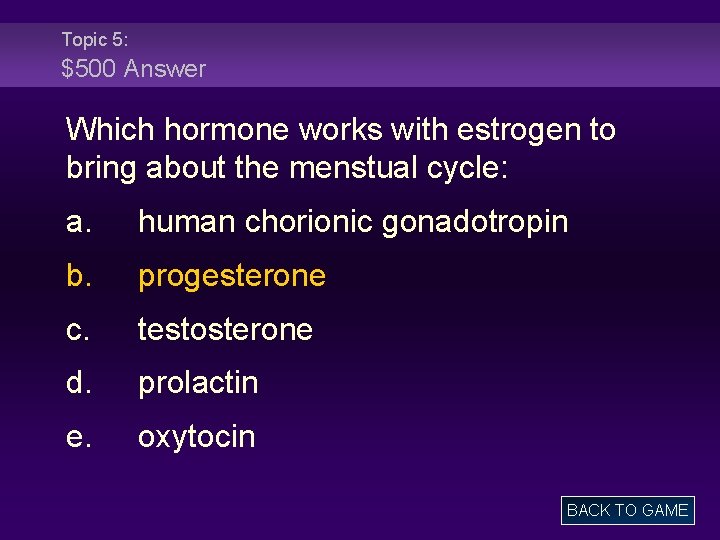 Topic 5:
\$500 Answer

Which hormone works with estrogen to bring about the menstual cycle:

a. human chorionic gonadotropin

b. progesterone

c. testosterone

d. prolactin

e. oxytocin

BACK TO GAME